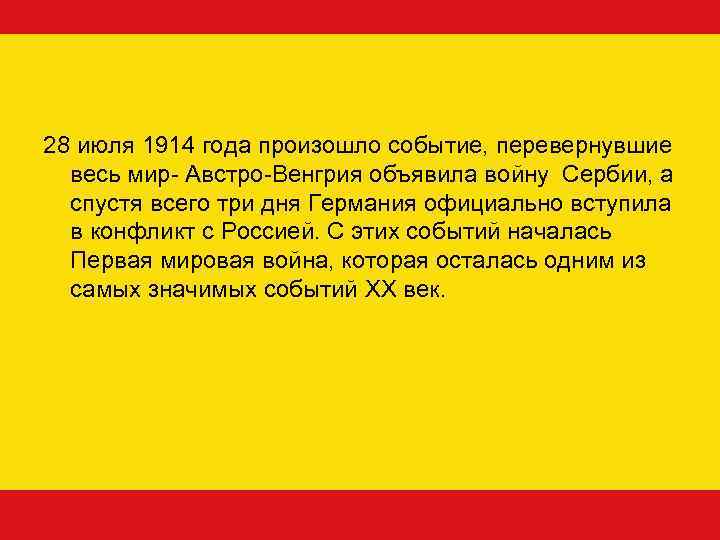 28 июля 1914 года произошло событие, перевернувшие весь мир- Австро-Венгрия объявила войну  Сербии, а спустя всего три дня Германия официально вступила в конфликт с Россией. С этих событий началась Первая мировая война, которая осталась одним из самых значимых событий XX век.